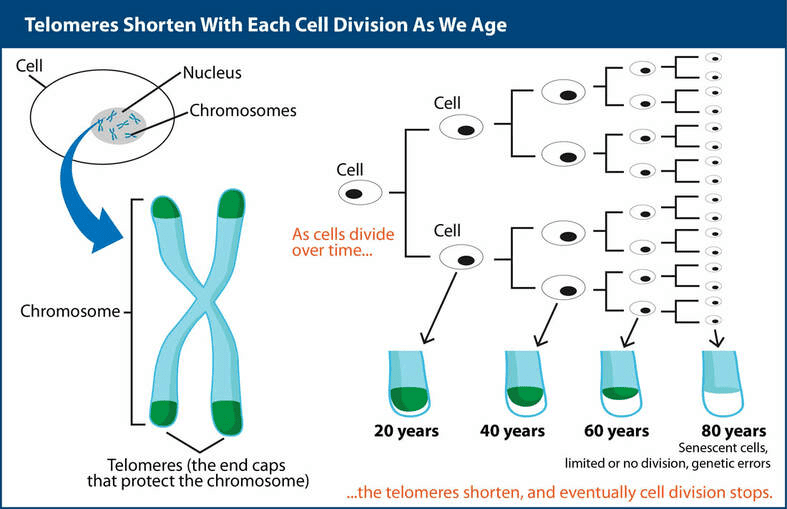 Telomeres Shorten With Each Cell Division As We Age

Cell

Nucleus

Chromosomes

Chromosome

Telomeres (the end caps that protect the chromosome)

Cell

Cell

Cell

As cells divide over time...

20 years

40 years

60 years

80 years
Senescent cells, limited or no division, genetic errors

...the telomeres shorten, and eventually cell division stops.